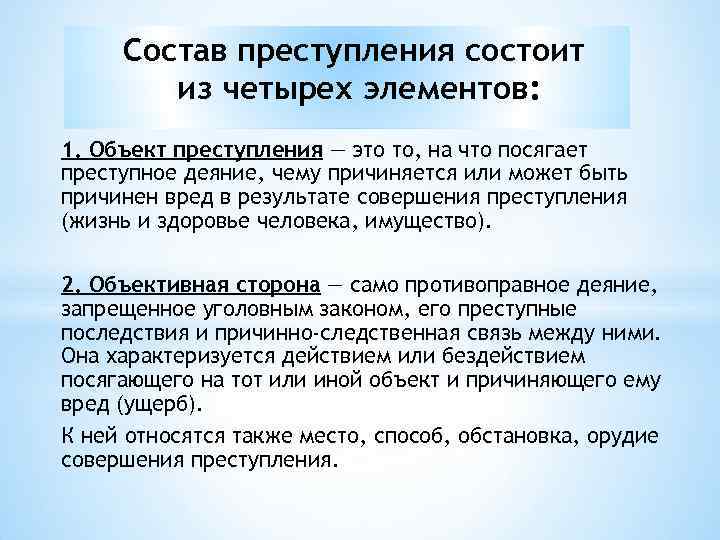 Состав преступления состоит из четырех элементов:

1. Объект преступления — это то, на что посягает преступное деяние, чему причиняется или может быть причинен вред в результате совершения преступления (жизнь и здоровье человека, имущество).

2. Объективная сторона — само противоправное деяние, запрещенное уголовным законом, его преступные последствия и причинно-следственная связь между ними. Она характеризуется действием или бездействием посягающего на тот или иной объект и причиняющего ему вред (ущерб).

К ней относятся также место, способ, обстановка, орудие совершения преступления.